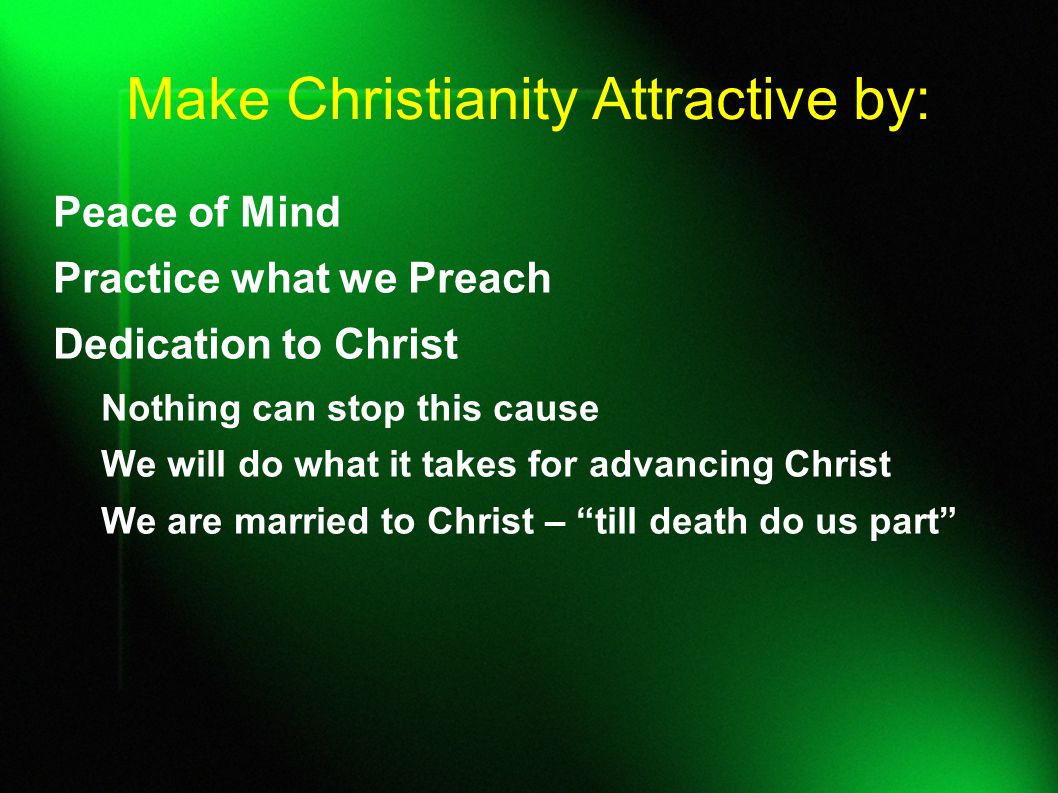 Make Christianity Attractive by:

Peace of Mind

Practice what we Preach

Dedication to Christ

Nothing can stop this cause

We will do what it takes for advancing Christ

We are married to Christ – “till death do us part”